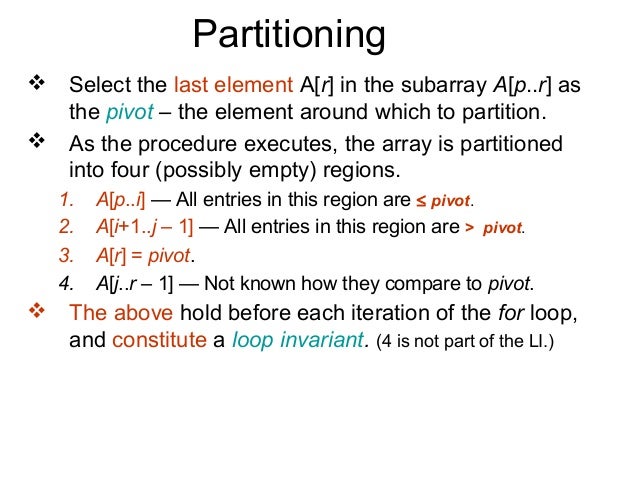 Partitioning

❖ Select the last element A[r] in the subarray A[p..r] as the pivot – the element around which to partition.

❖ As the procedure executes, the array is partitioned into four (possibly empty) regions.

1. A[p..i] — All entries in this region are ≤ pivot.
2. A[i+1..j – 1] — All entries in this region are > pivot.
3. A[r] = pivot.
4. A[j..r – 1] — Not known how they compare to pivot.

❖ The above hold before each iteration of the for loop, and constitute a loop invariant. (4 is not part of the LI.)